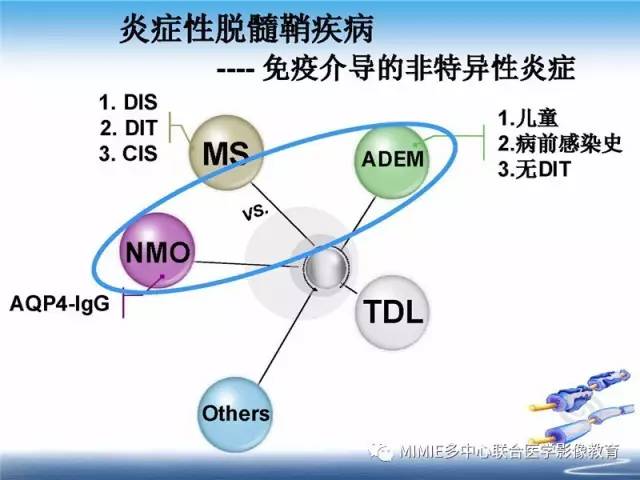 炎症性脱髓鞘疾病
---- 免疫介导的非特异性炎症

1. DIS
2. DIT
3. CIS

MS

ADEM

1.儿童
2.病前感染史
3.无DIT

vs.

NMO

AQP4-IgG

TDL

Others

MIMIE多中心联合医学影像教育